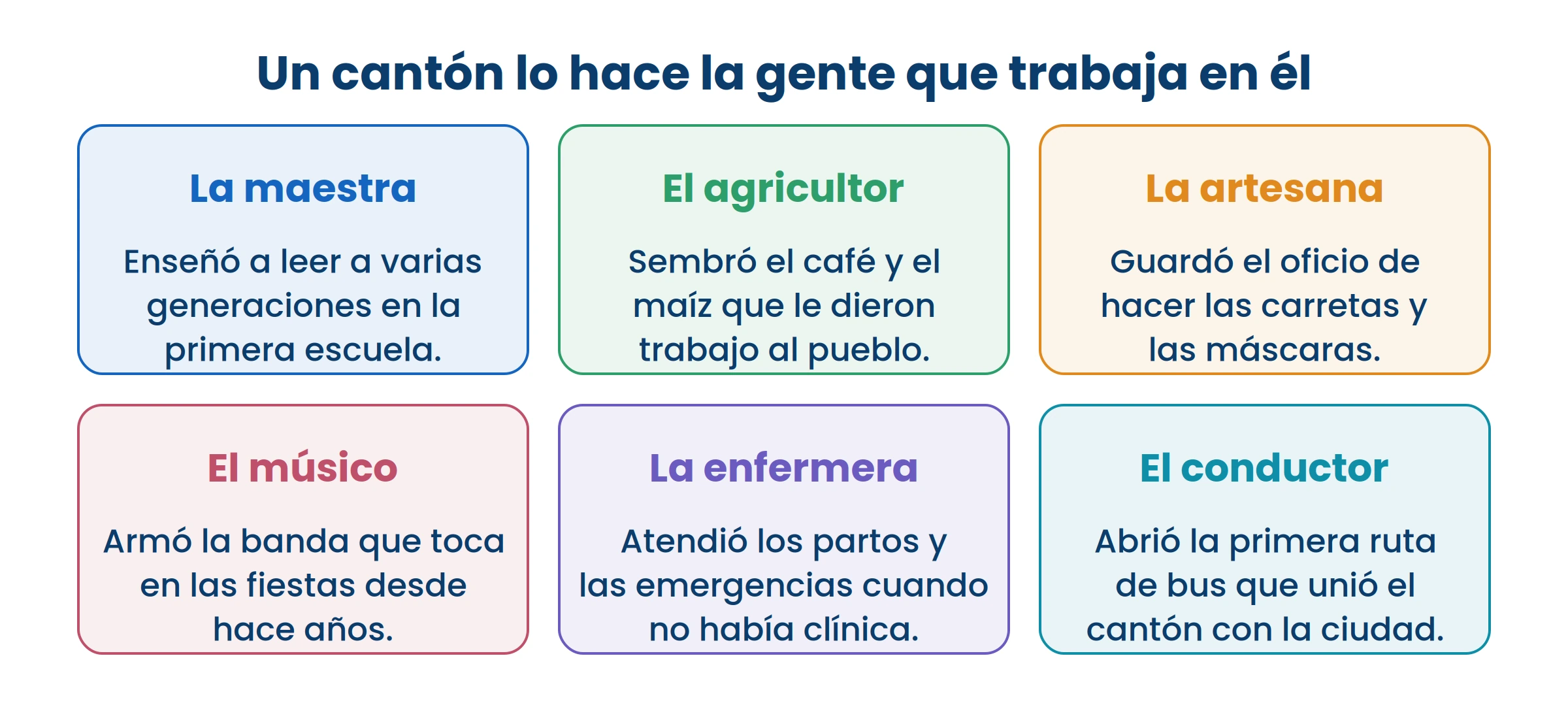 Un cantón lo hace la gente que trabaja en él

La maestra

Enseñó a leer a varias generaciones en la primera escuela.

El agricultor

Sembró el café y el maíz que le dieron trabajo al pueblo.

La artesana

Guardó el oficio de hacer las carretas y las máscaras.

El músico

Armó la banda que toca en las fiestas desde hace años.

La enfermera

Atendió los partos y las emergencias cuando no había clínica.

El conductor

Abrió la primera ruta de bus que unió el cantón con la ciudad.